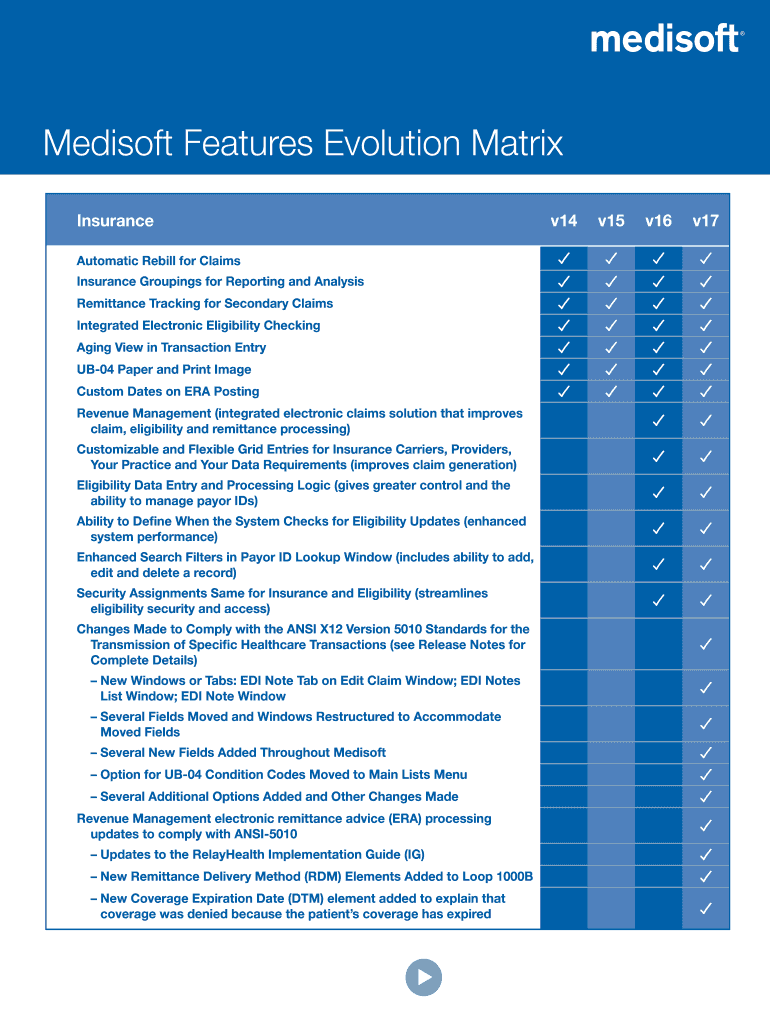 medisoft®

Medisoft Features Evolution Matrix

| Insurance | v14 | v15 | v16 | v17 |
|---|---|---|---|---|
| Automatic Rebill for Claims | ✓ | ✓ | ✓ | ✓ |
| Insurance Groupings for Reporting and Analysis | ✓ | ✓ | ✓ | ✓ |
| Remittance Tracking for Secondary Claims | ✓ | ✓ | ✓ | ✓ |
| Integrated Electronic Eligibility Checking | ✓ | ✓ | ✓ | ✓ |
| Aging View in Transaction Entry | ✓ | ✓ | ✓ | ✓ |
| UB-04 Paper and Print Image | ✓ | ✓ | ✓ | ✓ |
| Custom Dates on ERA Posting | ✓ | ✓ | ✓ | ✓ |
| Revenue Management (integrated electronic claims solution that improves claim, eligibility and remittance processing) | | | ✓ | ✓ |
| Customizable and Flexible Grid Entries for Insurance Carriers, Providers, Your Practice and Your Data Requirements (improves claim generation) | | | ✓ | ✓ |
| Eligibility Data Entry and Processing Logic (gives greater control and the ability to manage payor IDs) | | | ✓ | ✓ |
| Ability to Define When the System Checks for Eligibility Updates (enhanced system performance) | | | ✓ | ✓ |
| Enhanced Search Filters in Payor ID Lookup Window (includes ability to add, edit and delete a record) | | | ✓ | ✓ |
| Security Assignments Same for Insurance and Eligibility (streamlines eligibility security and access) | | | ✓ | ✓ |
| Changes Made to Comply with the ANSI X12 Version 5010 Standards for the Transmission of Specific Healthcare Transactions (see Release Notes for Complete Details) | | | | ✓ |
| – New Windows or Tabs: EDI Note Tab on Edit Claim Window; EDI Notes List Window; EDI Note Window | | | | ✓ |
| – Several Fields Moved and Windows Restructured to Accommodate Moved Fields | | | | ✓ |
| – Several New Fields Added Throughout Medisoft | | | | ✓ |
| – Option for UB-04 Condition Codes Moved to Main Lists Menu | | | | ✓ |
| – Several Additional Options Added and Other Changes Made | | | | ✓ |
| Revenue Management electronic remittance advice (ERA) processing updates to comply with ANSI-5010 | | | | ✓ |
| – Updates to the RelayHealth Implementation Guide (IG) | | | | ✓ |
| – New Remittance Delivery Method (RDM) Elements Added to Loop 1000B | | | | ✓ |
| – New Coverage Expiration Date (DTM) element added to explain that coverage was denied because the patient's coverage has expired | | | | ✓ |